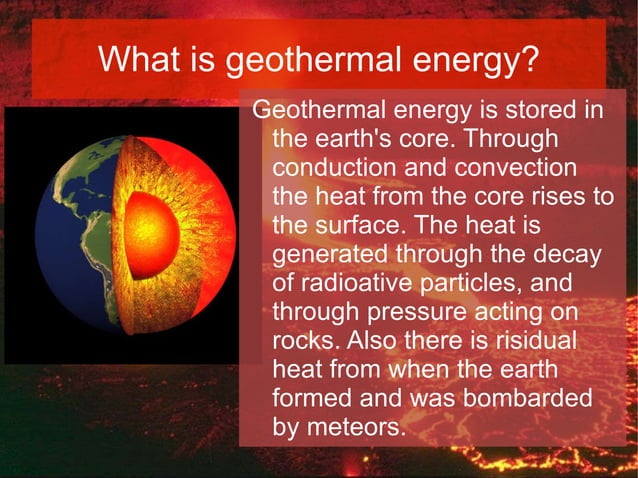 What is geothermal energy?

Geothermal energy is stored in the earth's core. Through conduction and convection the heat from the core rises to the surface. The heat is generated through the decay of radioative particles, and through pressure acting on rocks. Also there is risidual heat from when the earth formed and was bombarded by meteors.